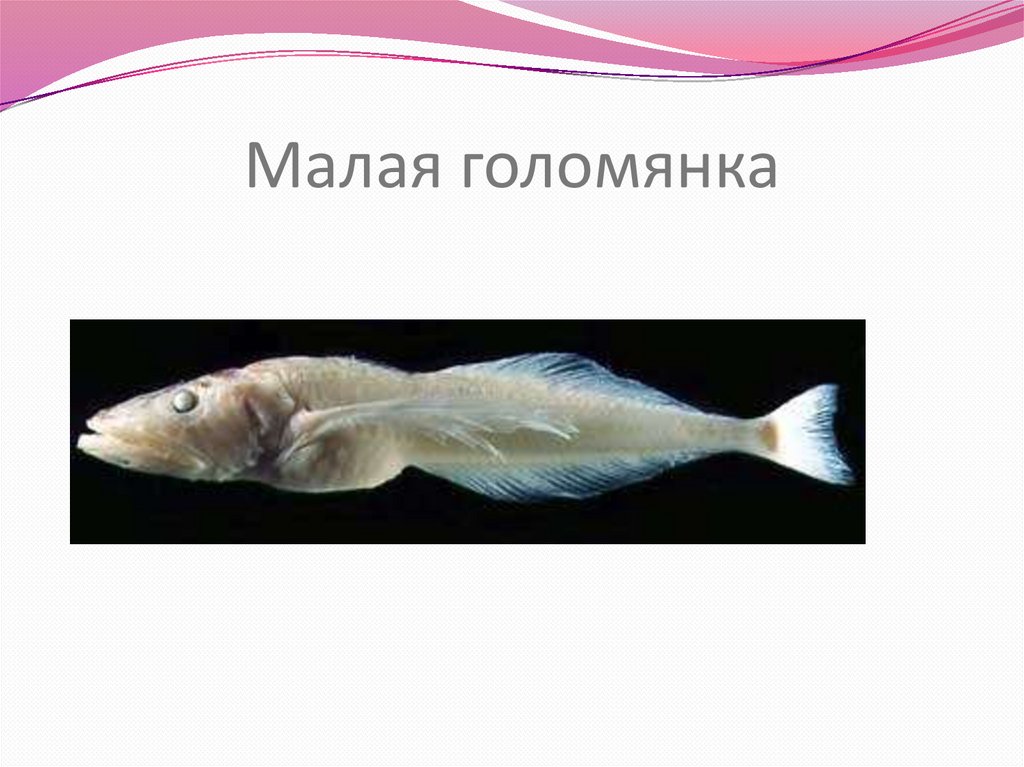 Малая голомянка